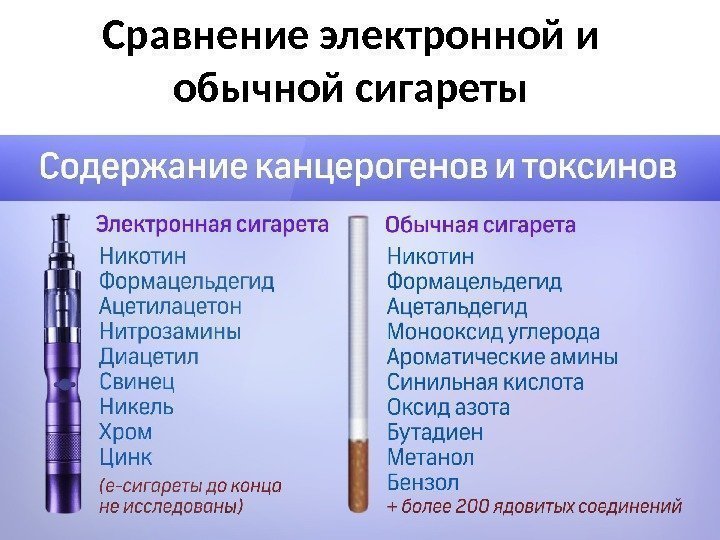 Сравнение электронной и обычной сигареты

Содержание канцерогенов и токсинов

Электронная сигарета
Никотин
Формацельдегид
Ацетилацетон
Нитрозамины
Диацетил
Свинец
Никель
Хром
Цинк
(е-сигареты до конца не исследованы)

Обычная сигарета
Никотин
Формацельдегид
Ацетальдегид
Монооксид углерода
Ароматические амины
Синильная кислота
Оксид азота
Бутадиен
Метанол
Бензол
+ более 200 ядовитых соединений